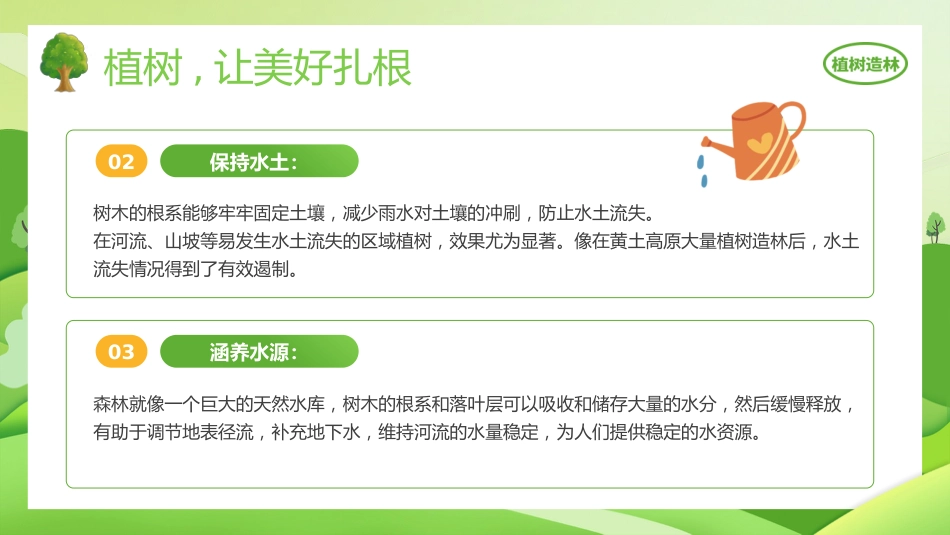 植树，让美好扎根

植树造林

02 保持水土：

树木的根系能够牢牢固定土壤，减少雨水对土壤的冲刷，防止水土流失。
在河流、山坡等易发生水土流失的区域植树，效果尤为显著。像在黄土高原大量植树造林后，水土流失情况得到了有效遏制。

03 涵养水源：

森林就像一个巨大的天然水库，树木的根系和落叶层可以吸收和储存大量的水分，然后缓慢释放，有助于调节地表径流，补充地下水，维持河流的水量稳定，为人们提供稳定的水资源。